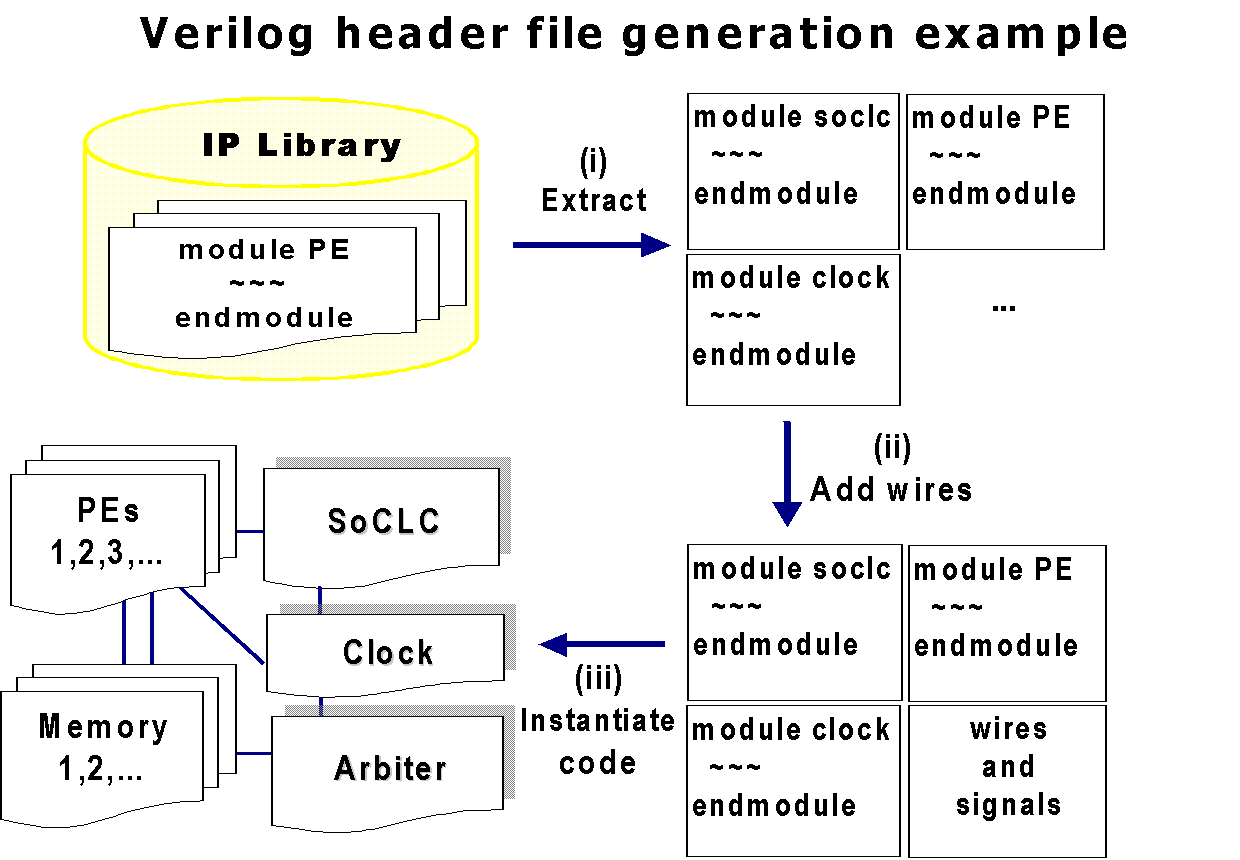 Verilog header file generation example

IP Library

module PE
~~~
endmodule

(i)
Extract

module soclc
~~~
endmodule

module PE
~~~
endmodule

module clock
~~~
endmodule

...

(ii)
Add wires

module soclc
~~~
endmodule

module PE
~~~
endmodule

module clock
~~~
endmodule

wires
and
signals

(iii)
Instantiate
code

PEs
1,2,3,...

SoCLC

Clock

Memory
1,2,...

Arbiter